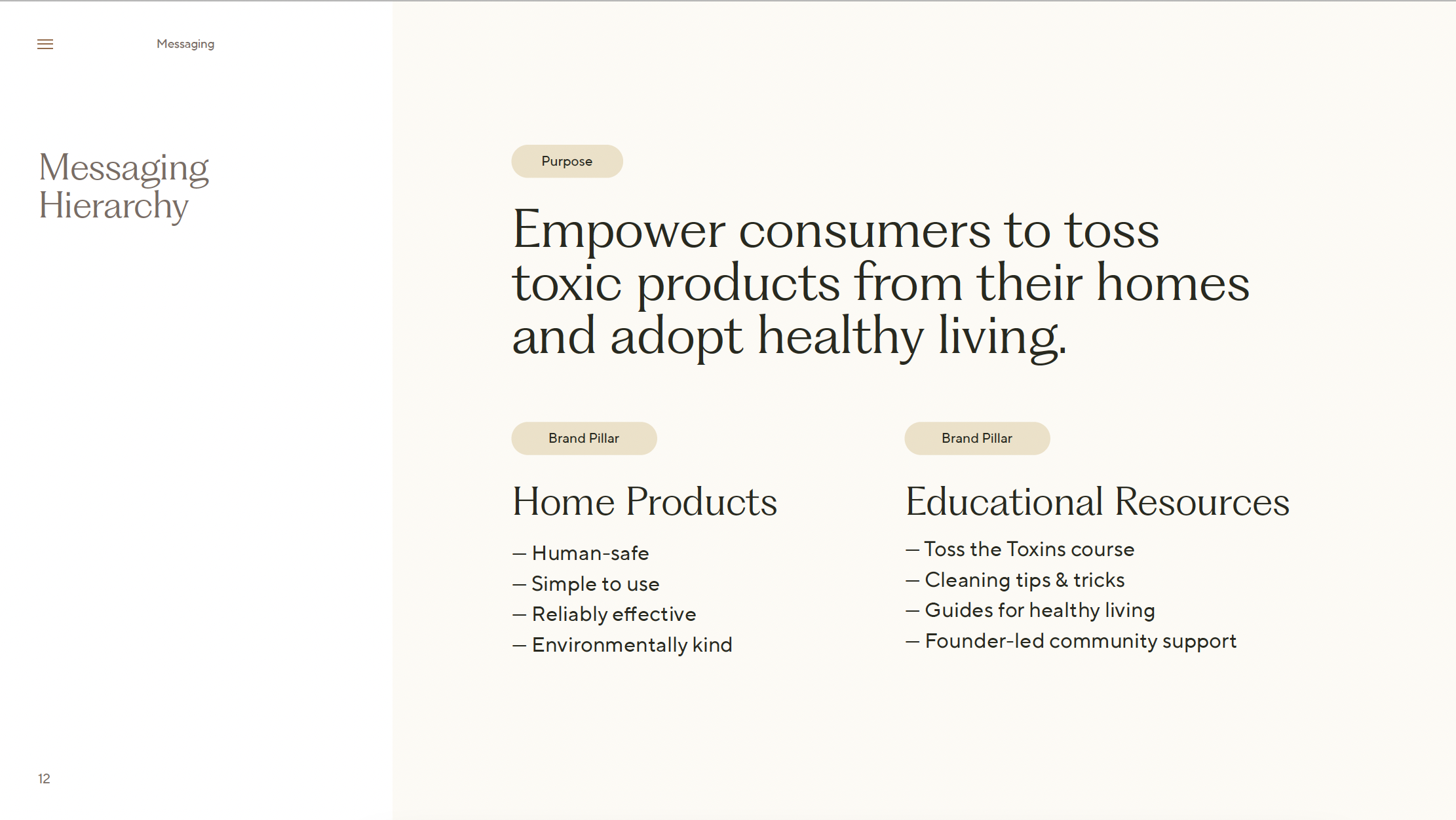 Messaging

Messaging Hierarchy

12

Purpose

Empower consumers to toss toxic products from their homes and adopt healthy living.

Brand Pillar

Home Products

— Human-safe
— Simple to use
— Reliably effective
— Environmentally kind

Brand Pillar

Educational Resources

— Toss the Toxins course
— Cleaning tips & tricks
— Guides for healthy living
— Founder-led community support